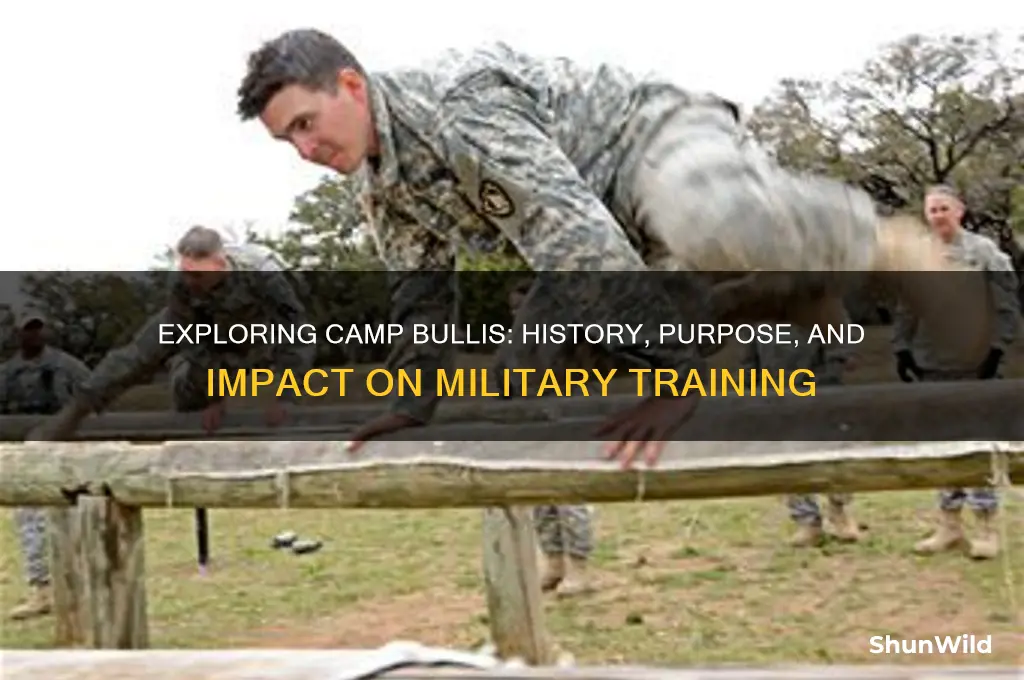 EXPLORING CAMP BULLIS: HISTORY, PURPOSE, AND IMPACT ON MILITARY TRAINING

ShunWild